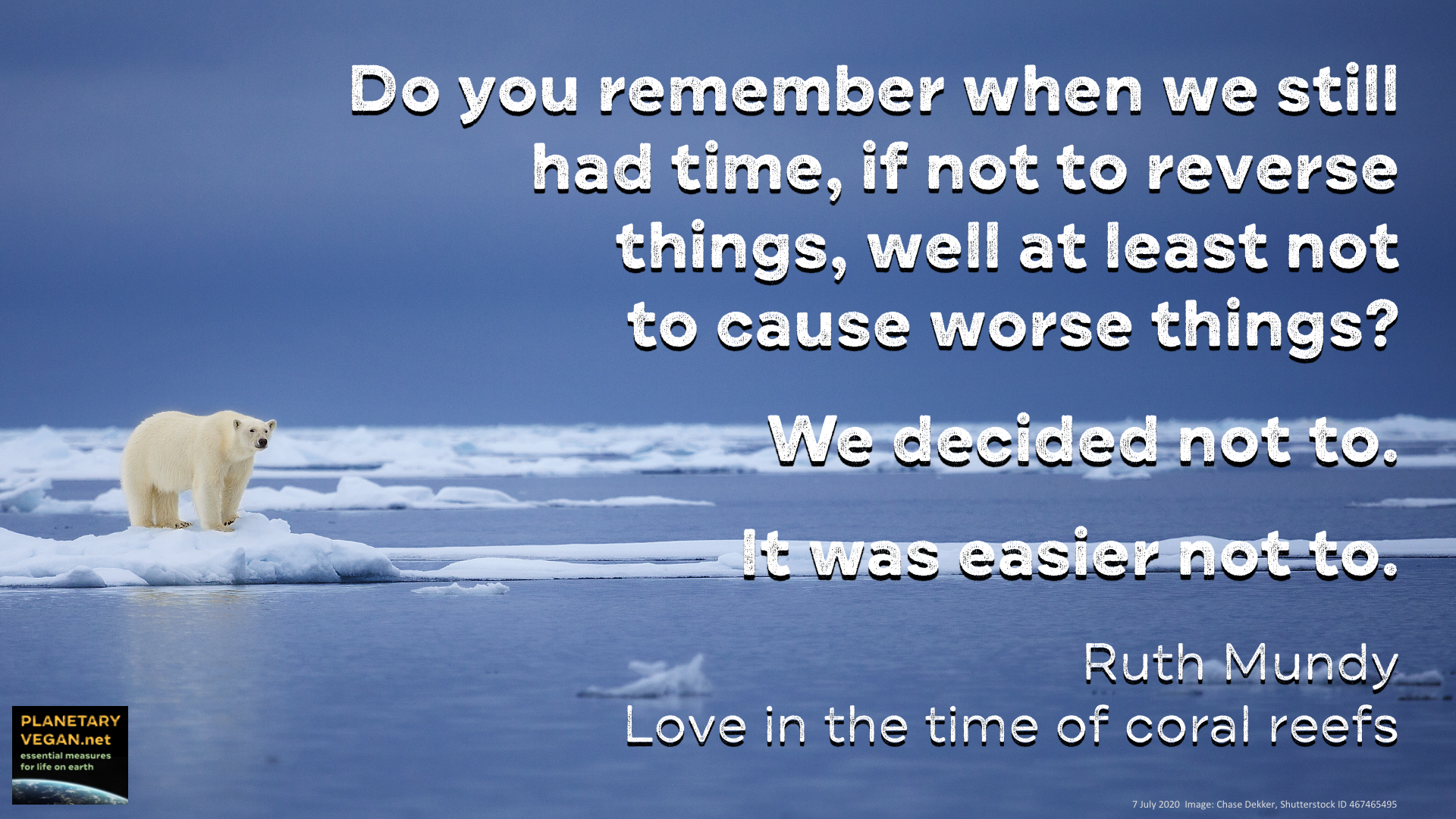 Do you remember when we still had time, if not to reverse things, well at least not to cause worse things?

We decided not to.

It was easier not to.

Ruth Mundy
Love in the time of coral reefs

PLANETARY VEGAN.net
essential measures for life on earth

7 July 2020 Image: Chase Dekker, Shutterstock ID 467465495